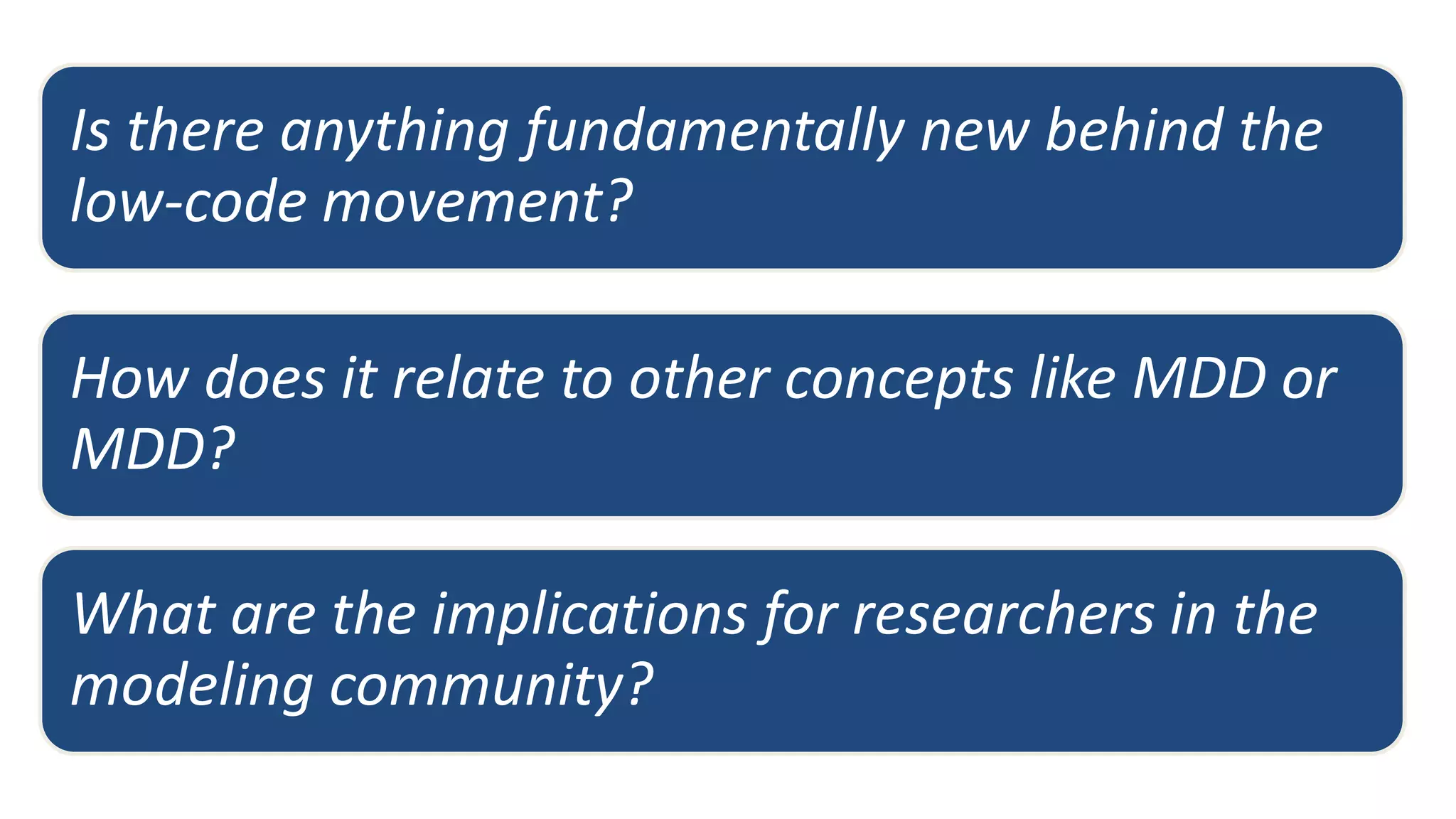 Is there anything fundamentally new behind the low-code movement?

How does it relate to other concepts like MDD or MDD?

What are the implications for researchers in the modeling community?